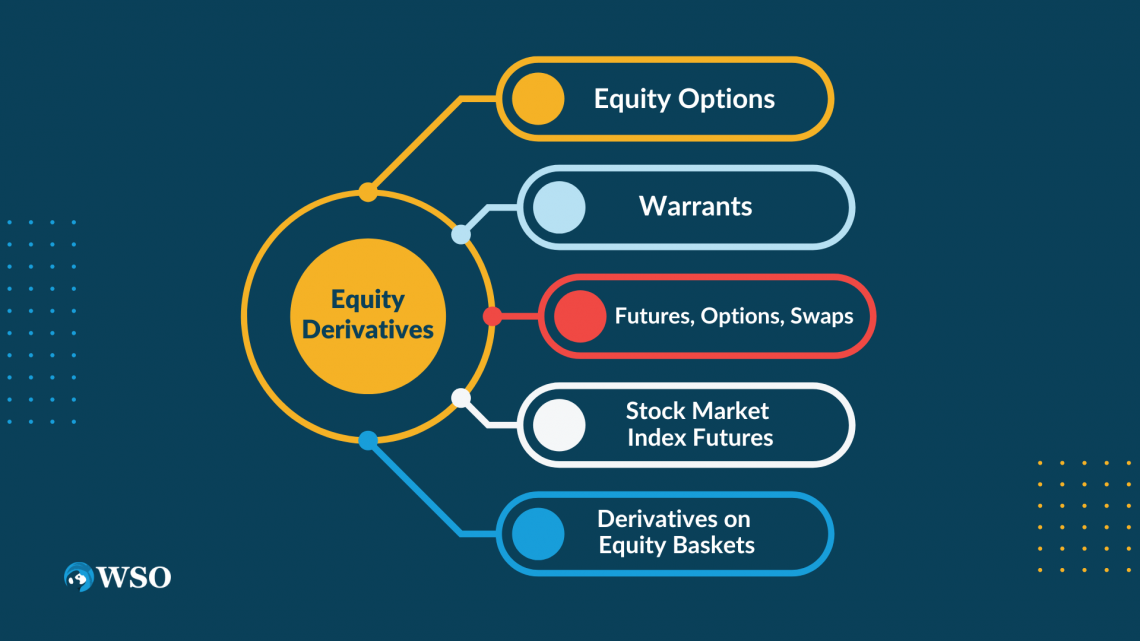 Equity Derivatives

Equity Options

Warrants

Futures, Options, Swaps

Stock Market Index Futures

Derivatives on Equity Baskets

WSO